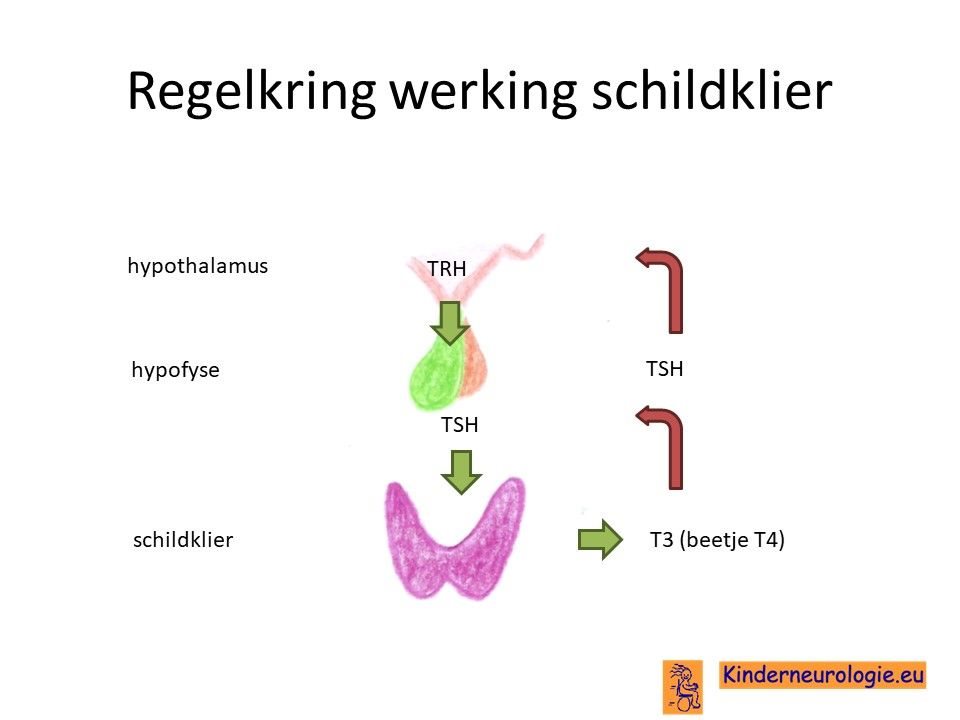 Regelkring werking schildklier

hypothalamus

TRH

hypofyse

TSH

TSH

schildklier

T3 (beetje T4)

Kinderneurologie.eu